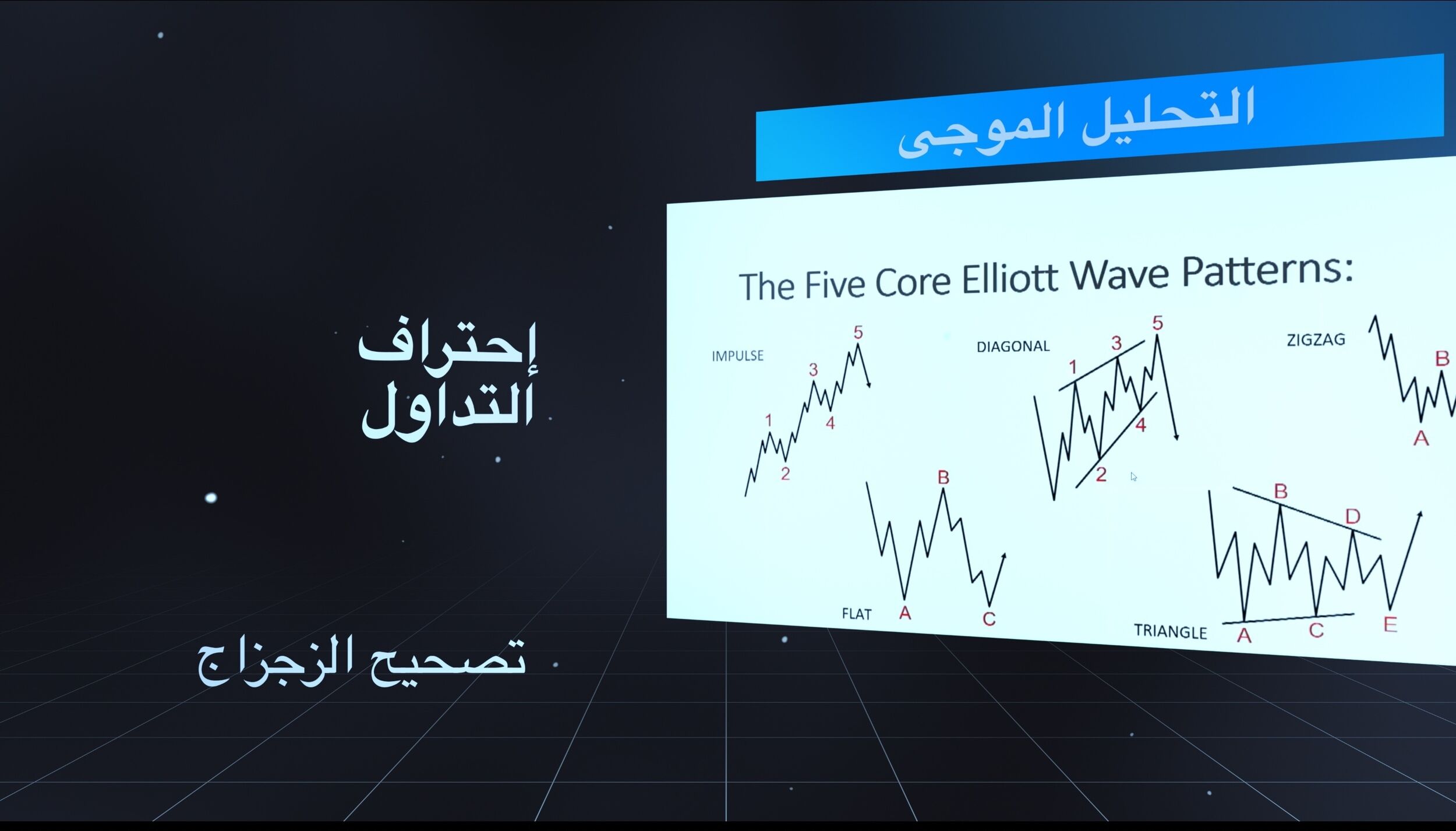 التحليل الموجى

إحتراف
التداول

تصحيح الزجزاج

The Five Core Elliott Wave Patterns:

IMPULSE
1 2 3 4 5

DIAGONAL
1 2 3 4 5

ZIGZAG
A B

FLAT
A B C

TRIANGLE
A B C D E